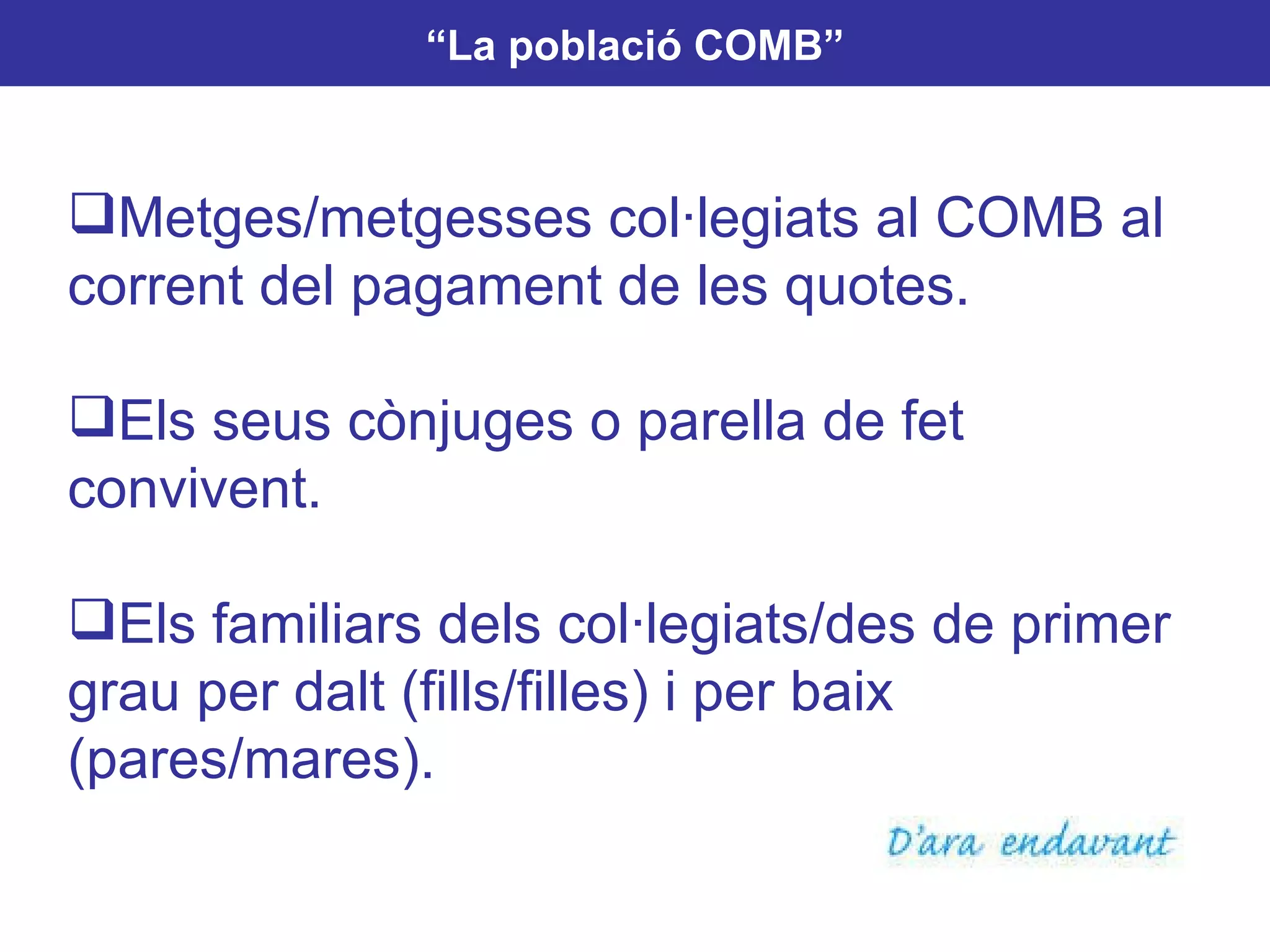 “La població COMB”

❑Metges/metgesses col·legiats al COMB al corrent del pagament de les quotes.

❑Els seus cònjuges o parella de fet convivent.

❑Els familiars dels col·legiats/des de primer grau per dalt (fills/filles) i per baix (pares/mares).

D'ara endavant